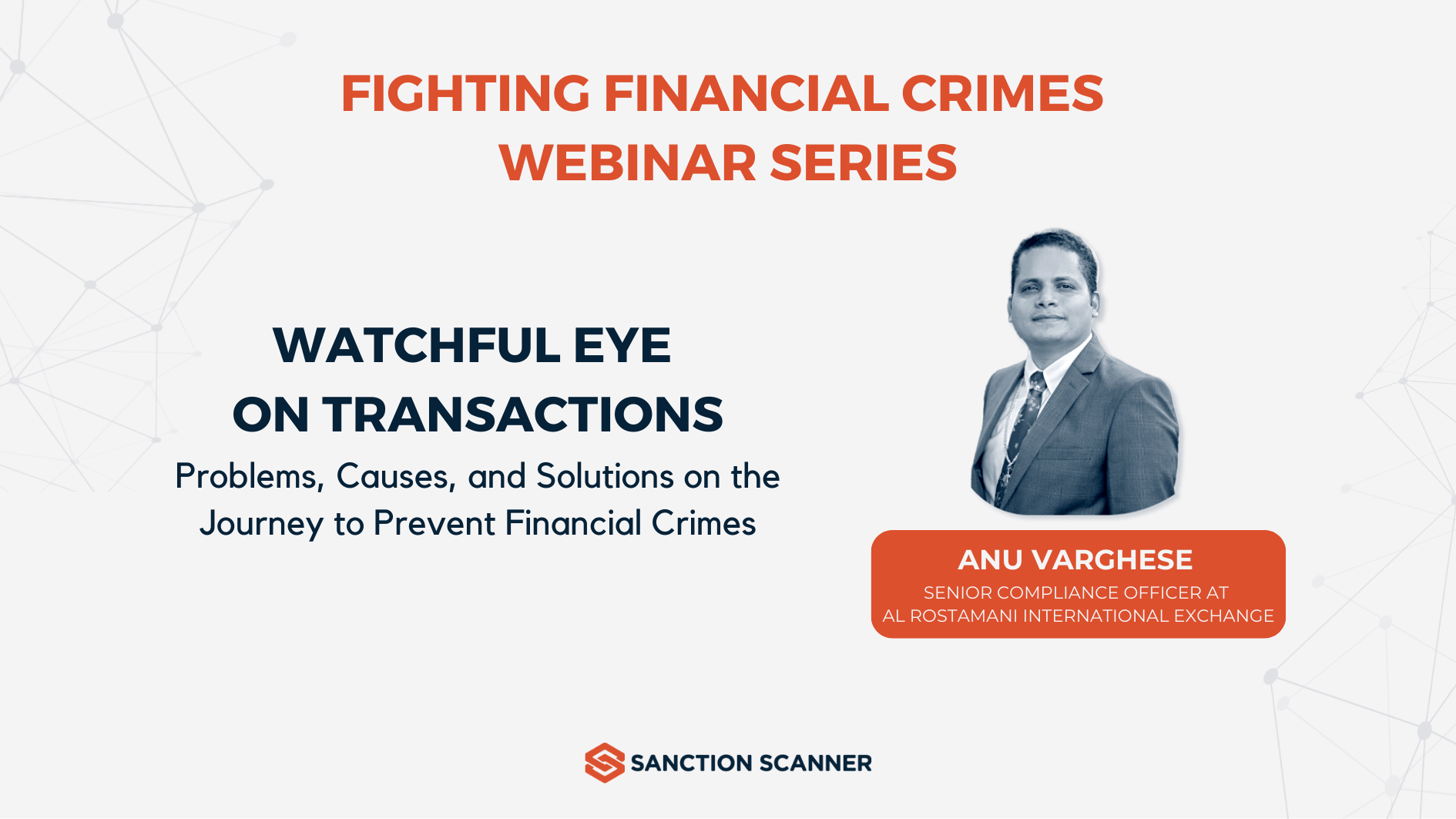 FIGHTING FINANCIAL CRIMES
WEBINAR SERIES

WATCHFUL EYE
ON TRANSACTIONS

Problems, Causes, and Solutions on the Journey to Prevent Financial Crimes

ANU VARGHESE
SENIOR COMPLIANCE OFFICER AT
AL ROSTAMANI INTERNATIONAL EXCHANGE

SANCTION SCANNER